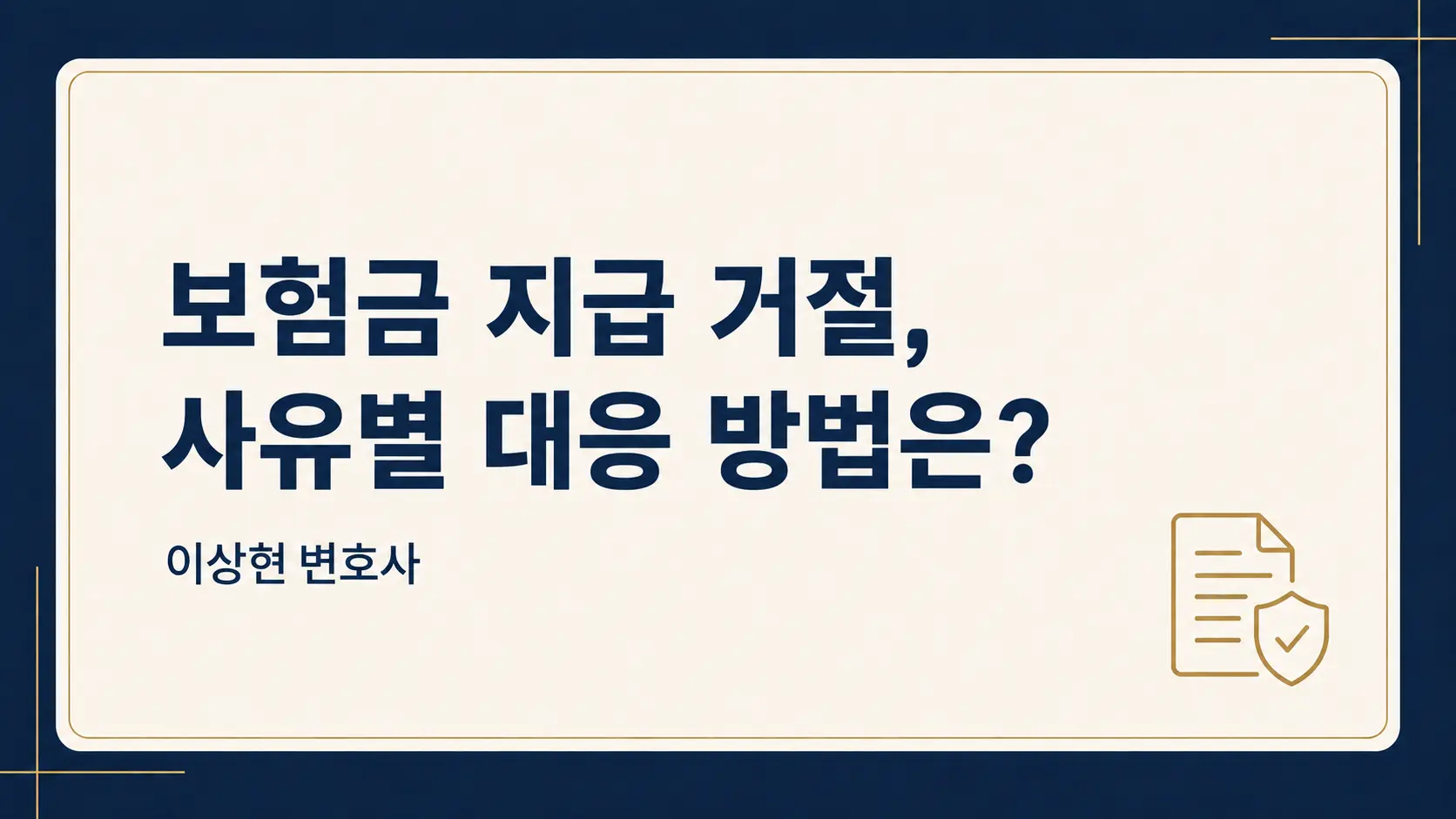 보험금 지급 거절,
사유별 대응 방법은?

이상현 변호사